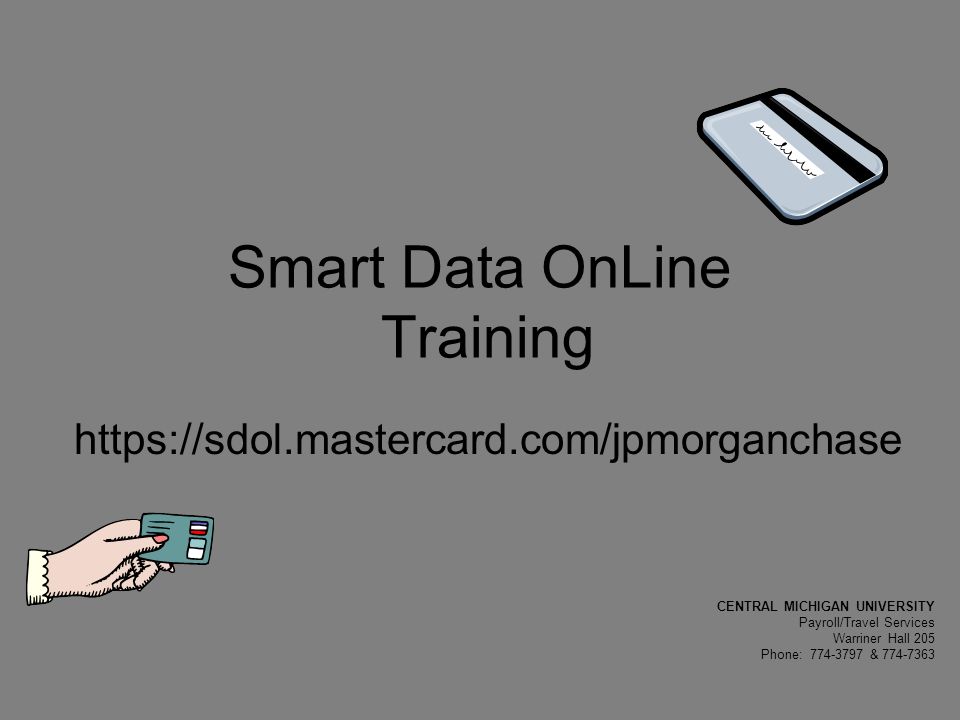 Smart Data OnLine Training

https://sdol.mastercard.com/jpmorganchase

CENTRAL MICHIGAN UNIVERSITY
Payroll/Travel Services
Warriner Hall 205
Phone: 774-3797 & 774-7363